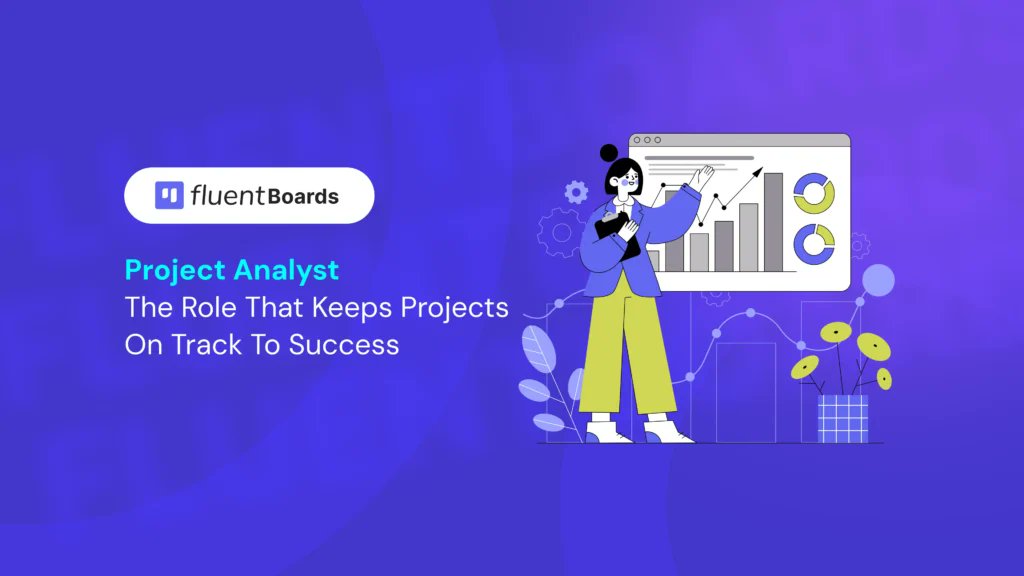 fluentBoards

Project Analyst
The Role That Keeps Projects On Track To Success